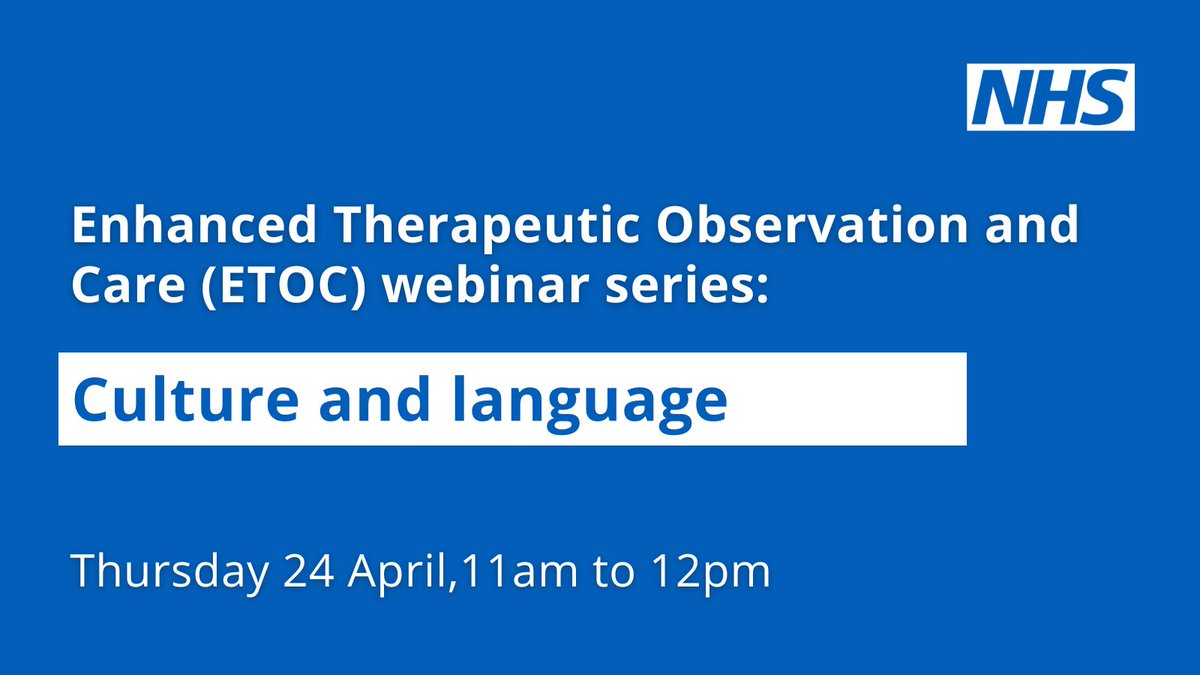 NHS

Enhanced Therapeutic Observation and Care (ETOC) webinar series:

Culture and language

Thursday 24 April,11am to 12pm